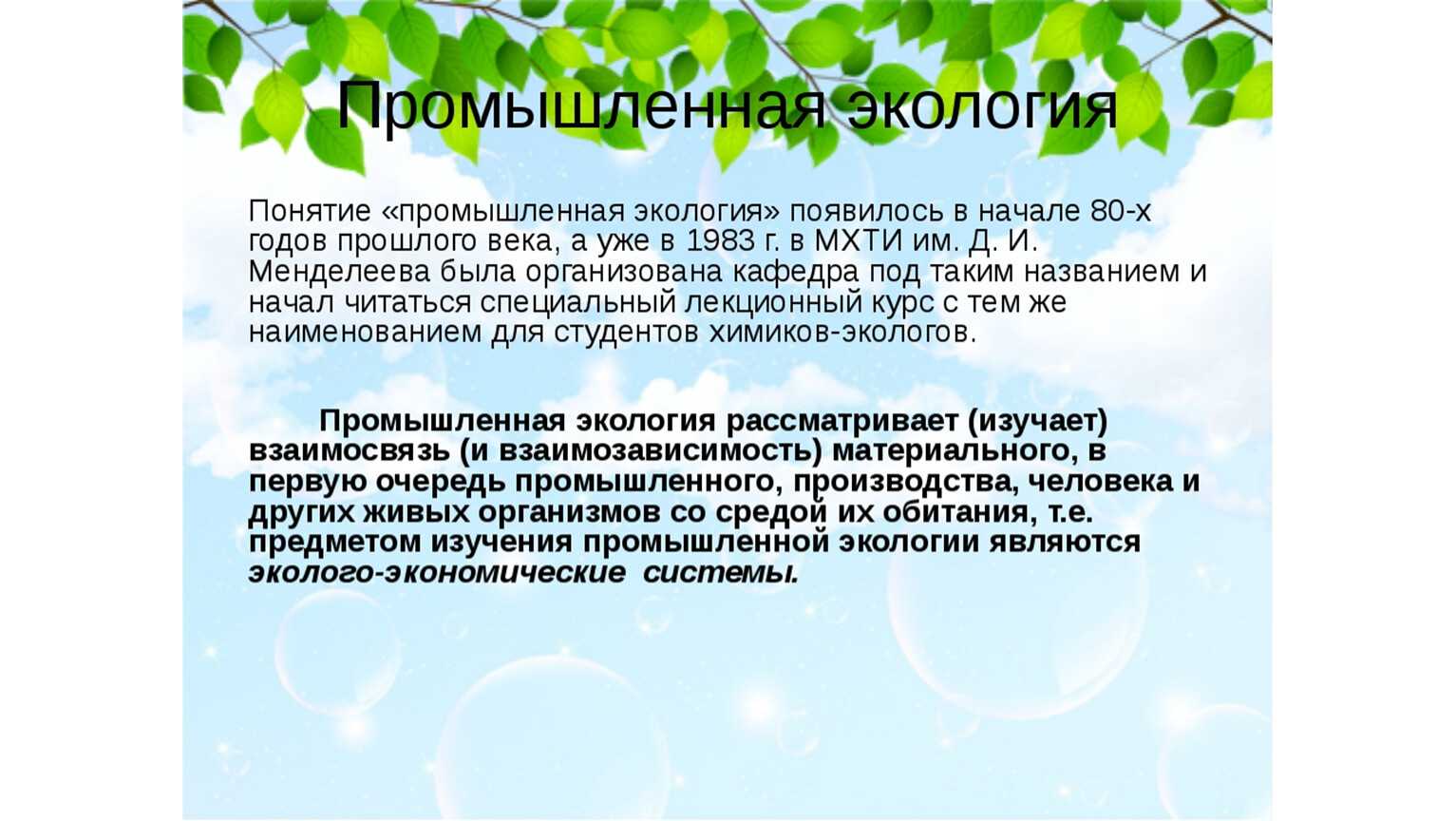 Промышленная экология

Понятие «промышленная экология» появилось в начале 80-х годов прошлого века, а уже в 1983 г. в МХТИ им. Д. И. Менделеева была организована кафедра под таким названием и начал читаться специальный лекционный курс с тем же наименованием для студентов химиков-экологов.

Промышленная экология рассматривает (изучает) взаимосвязь (и взаимозависимость) материального, в первую очередь промышленного, производства, человека и других живых организмов со средой их обитания, т.е. предметом изучения промышленной экологии являются эколого-экономические системы.